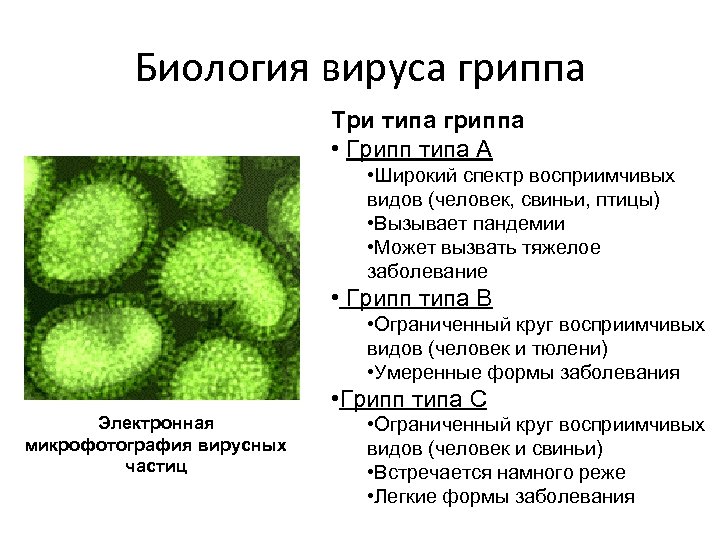 Биология вируса гриппа

Электронная микрофотография вирусных частиц

Три типа гриппа

• Грипп типа А

•Широкий спектр восприимчивых видов (человек, свиньи, птицы)

•Вызывает пандемии

•Может вызвать тяжелое заболевание

• Грипп типа В

•Ограниченный круг восприимчивых видов (человек и тюлени)

•Умеренные формы заболевания

•Грипп типа С

•Ограниченный круг восприимчивых видов (человек и свиньи)

•Встречается намного реже

•Легкие формы заболевания